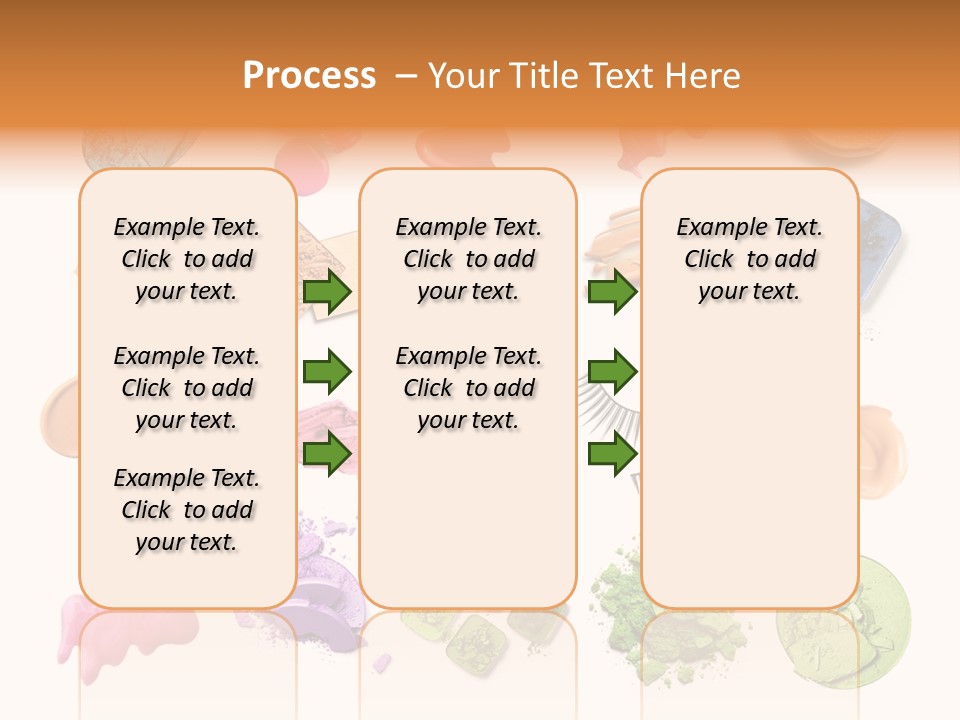 Process – Your Title Text Here

Example Text. Click to add your text.

Example Text. Click to add your text.

Example Text. Click to add your text.

Example Text. Click to add your text.

Example Text. Click to add your text.

Example Text. Click to add your text.